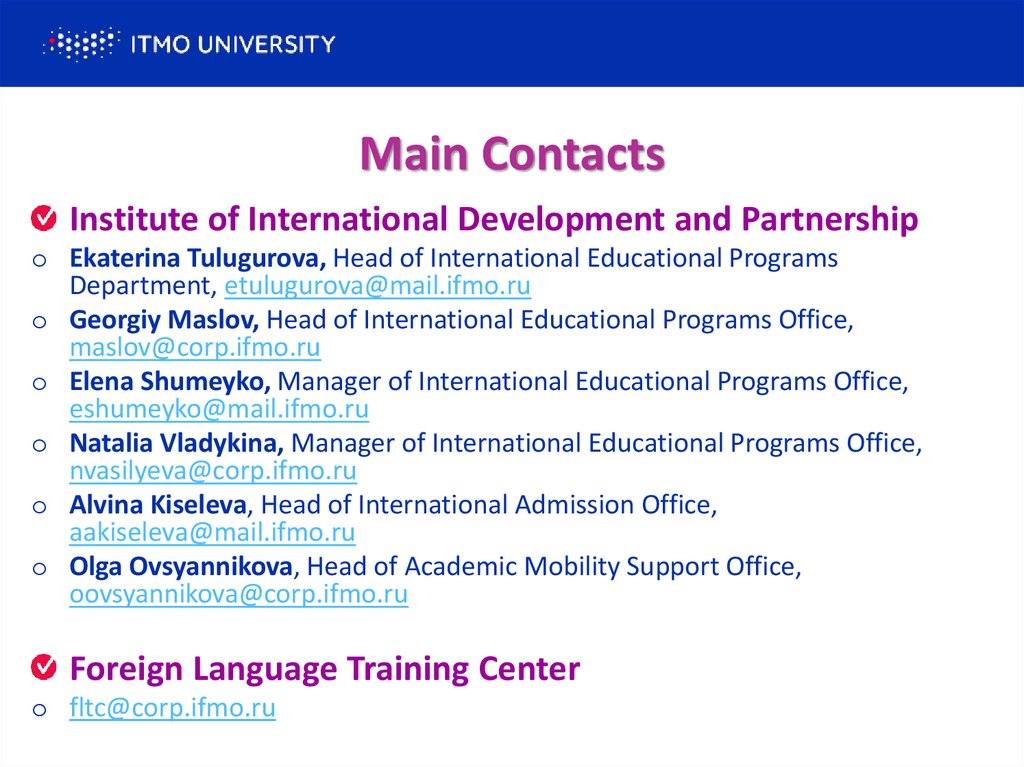 ITMO UNIVERSITY

Main Contacts

Institute of International Development and Partnership

o Ekaterina Tulugurova, Head of International Educational Programs Department, etulugurova@mail.ifmo.ru

o Georgiy Maslov, Head of International Educational Programs Office, maslov@corp.ifmo.ru

o Elena Shumeyko, Manager of International Educational Programs Office, eshumeyko@mail.ifmo.ru

o Natalia Vladykina, Manager of International Educational Programs Office, nvasilyeva@corp.ifmo.ru

o Alvina Kiseleva, Head of International Admission Office, aakiseleva@mail.ifmo.ru

o Olga Ovsyannikova, Head of Academic Mobility Support Office, oovsyannikova@corp.ifmo.ru

Foreign Language Training Center

o fltc@corp.ifmo.ru